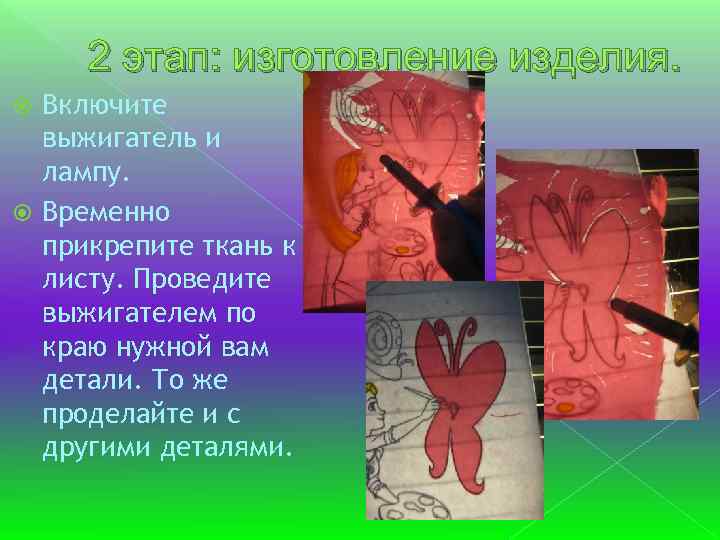 2 этап: изготовление изделия.

Включите выжигатель и лампу.

Временно прикрепите ткань к листу. Проведите выжигателем по краю нужной вам детали. То же проделайте и с другими деталями.